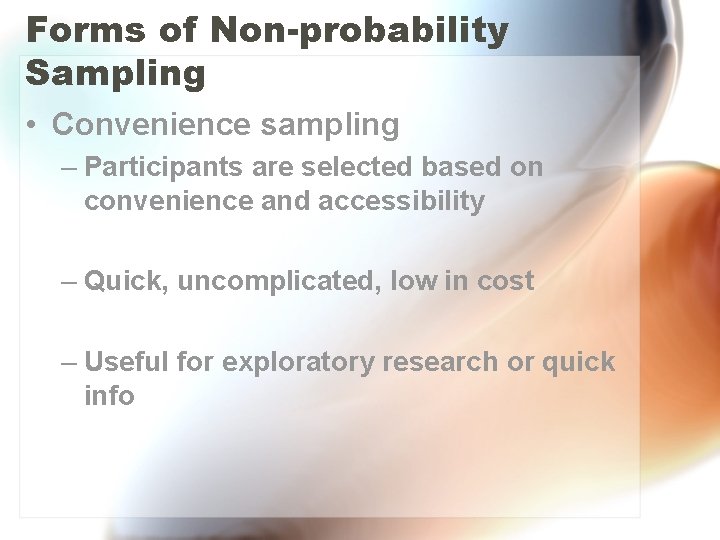 Forms of Non-probability Sampling

• Convenience sampling

– Participants are selected based on convenience and accessibility

– Quick, uncomplicated, low in cost

– Useful for exploratory research or quick info